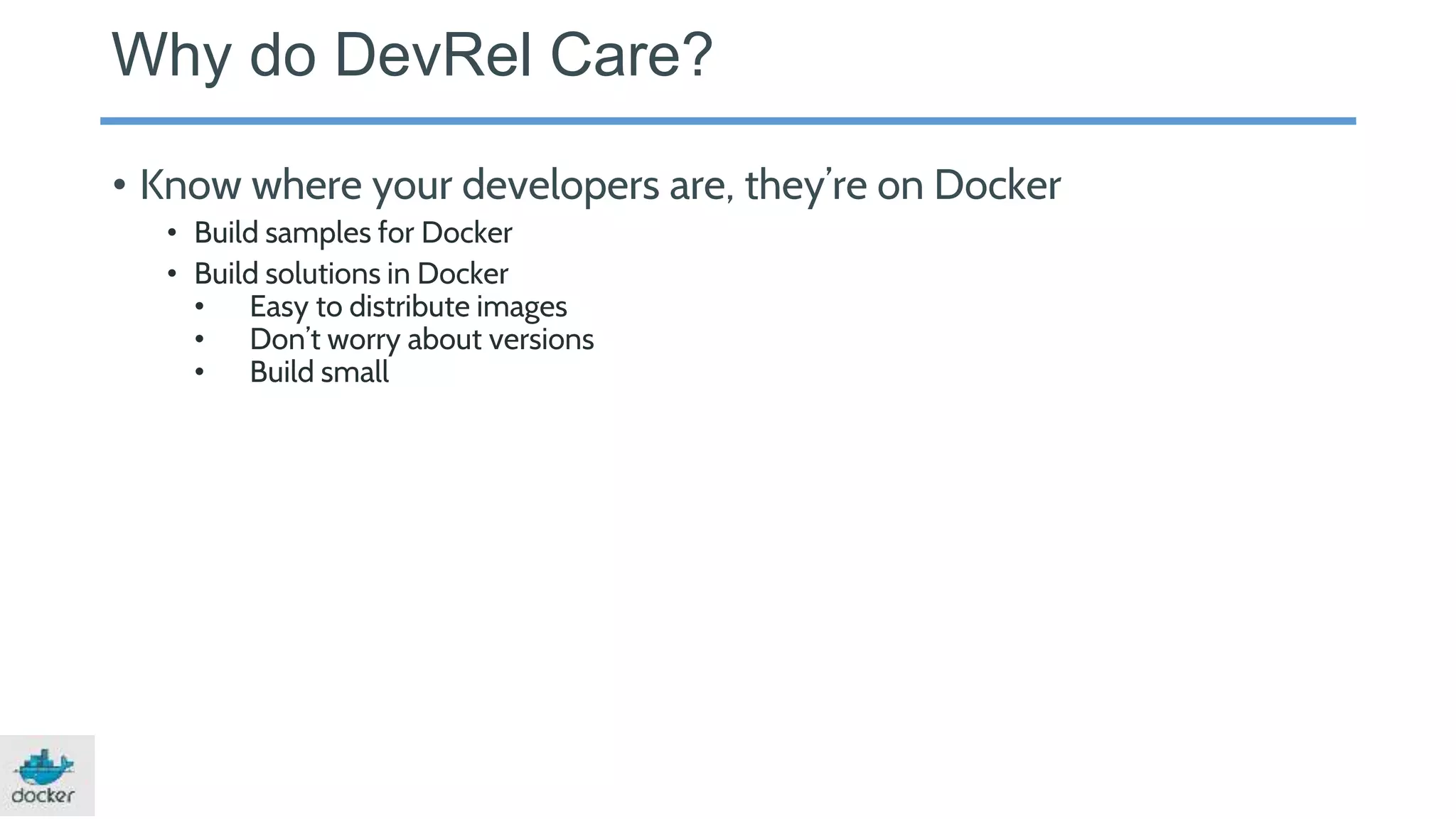 Why do DevRel Care?

• Know where your developers are, they're on Docker
  • Build samples for Docker
  • Build solutions in Docker
    • Easy to distribute images
    • Don't worry about versions
    • Build small

docker